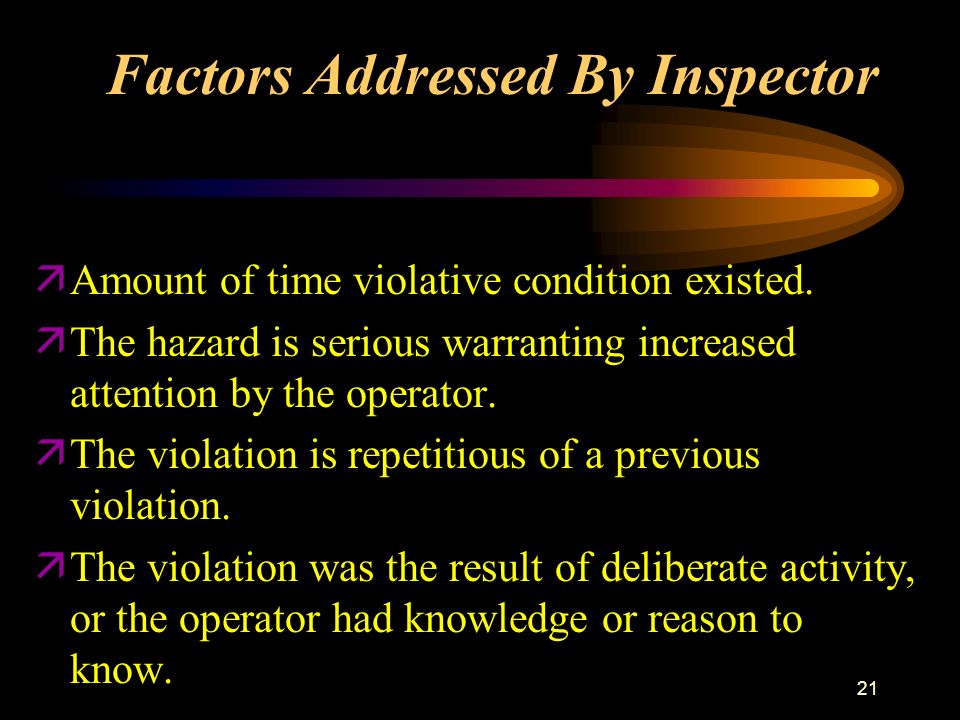 Factors Addressed By Inspector

Amount of time violative condition existed.

The hazard is serious warranting increased attention by the operator.

The violation is repetitious of a previous violation.

The violation was the result of deliberate activity, or the operator had knowledge or reason to know.

21